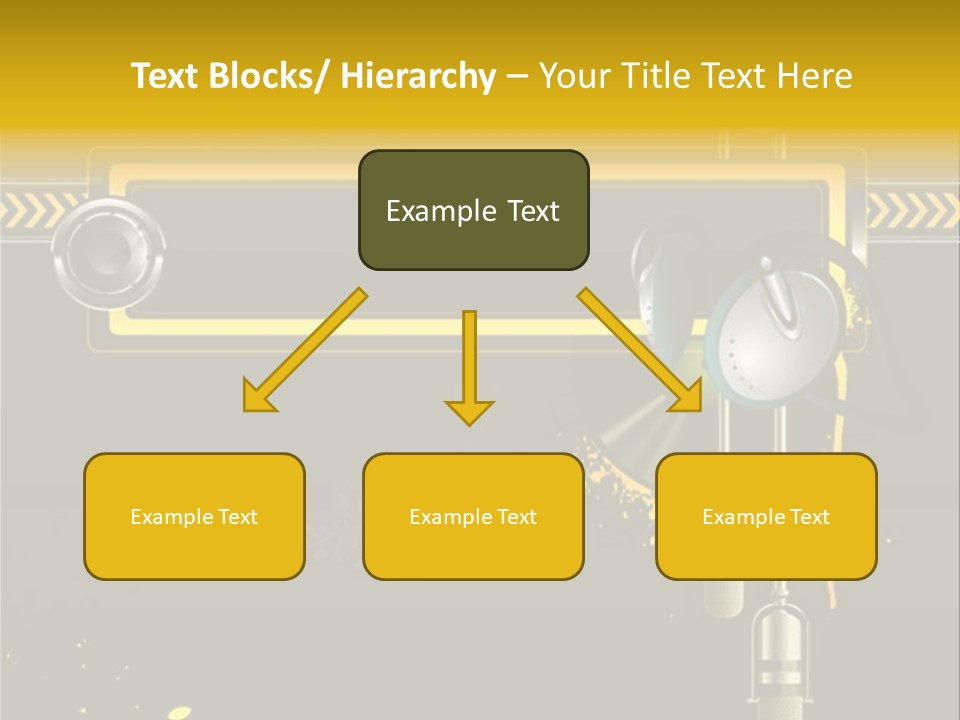 Text Blocks/ Hierarchy – Your Title Text Here

Example Text

Example Text

Example Text

Example Text